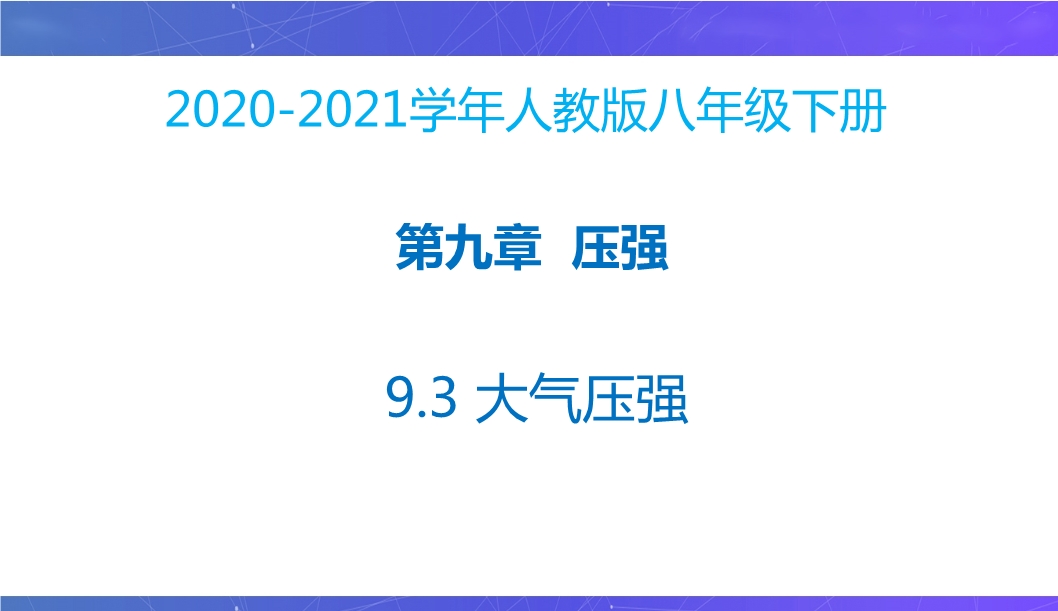 2020-2021学年人教版八年级下册

第九章 压强

9.3 大气压强